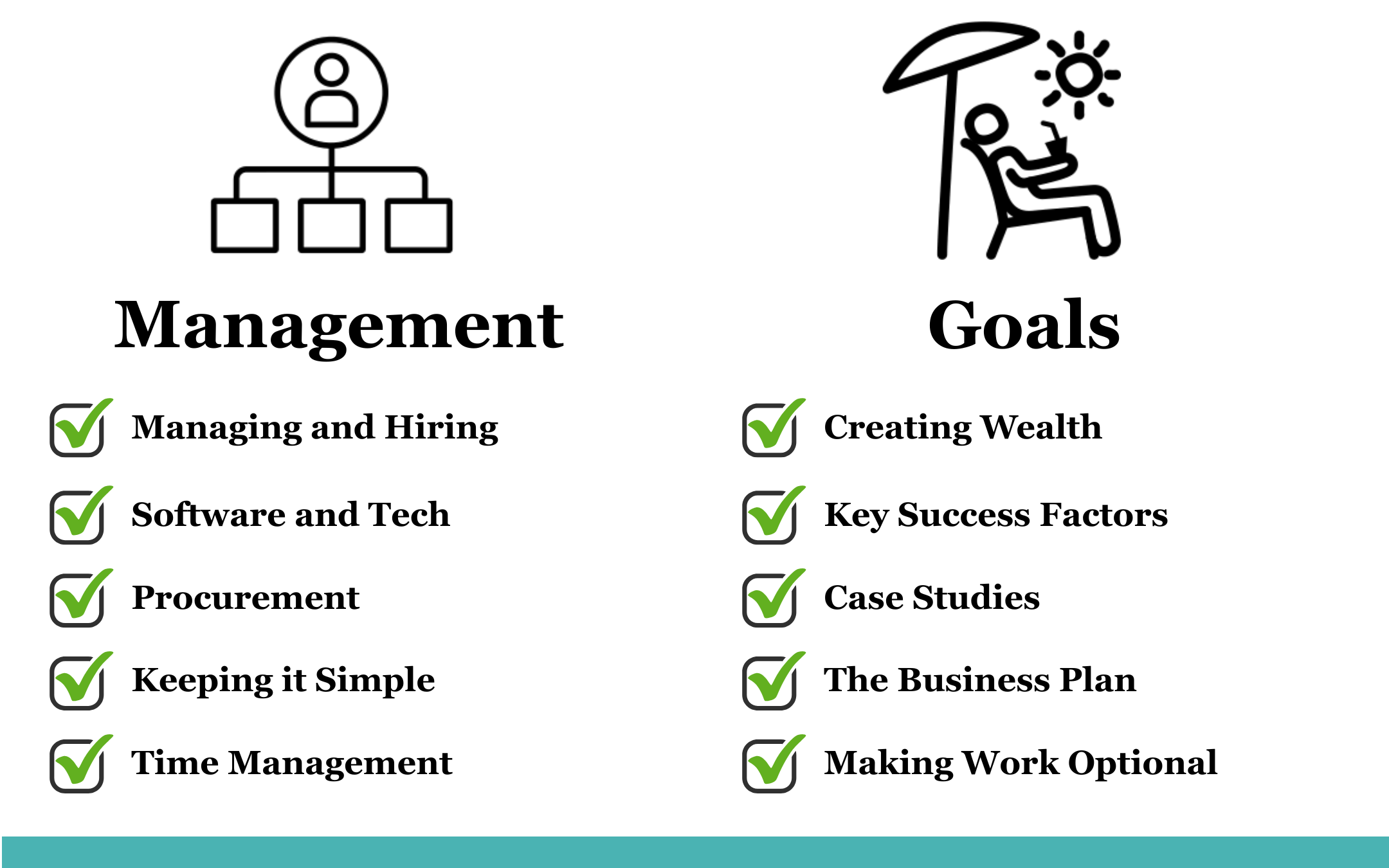 Management

Managing and Hiring

Software and Tech

Procurement

Keeping it Simple

Time Management

Goals

Creating Wealth

Key Success Factors

Case Studies

The Business Plan

Making Work Optional